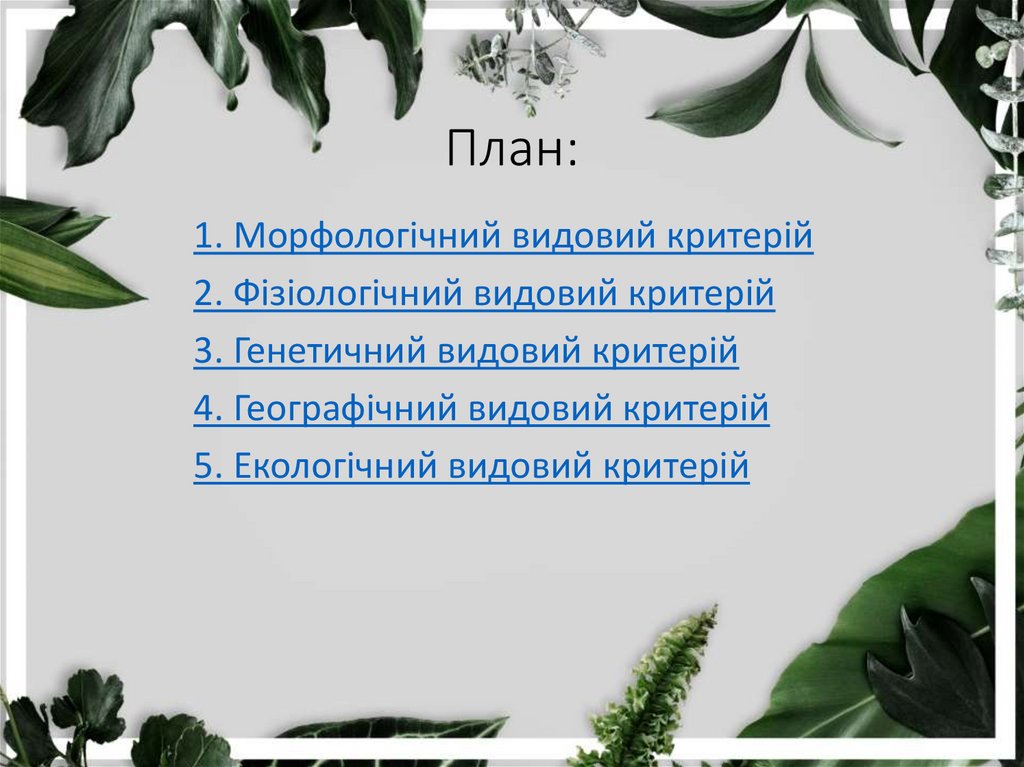 План:

1. Морфологічний видовий критерій
2. Фізіологічний видовий критерій
3. Генетичний видовий критерій
4. Географічний видовий критерій
5. Екологічний видовий критерій